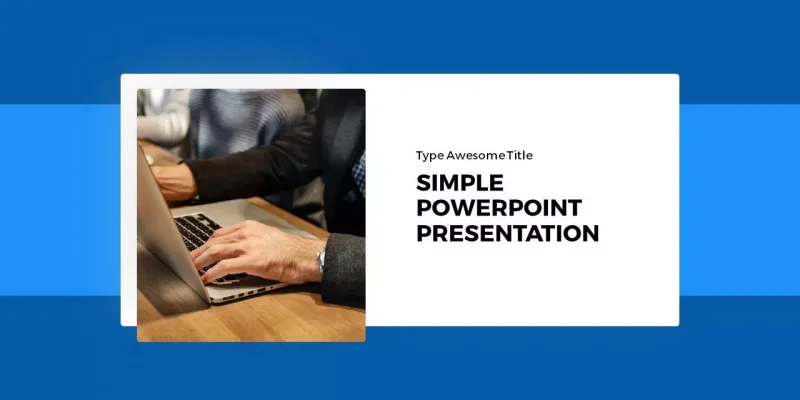 Type Awesome Title

SIMPLE POWERPOINT PRESENTATION